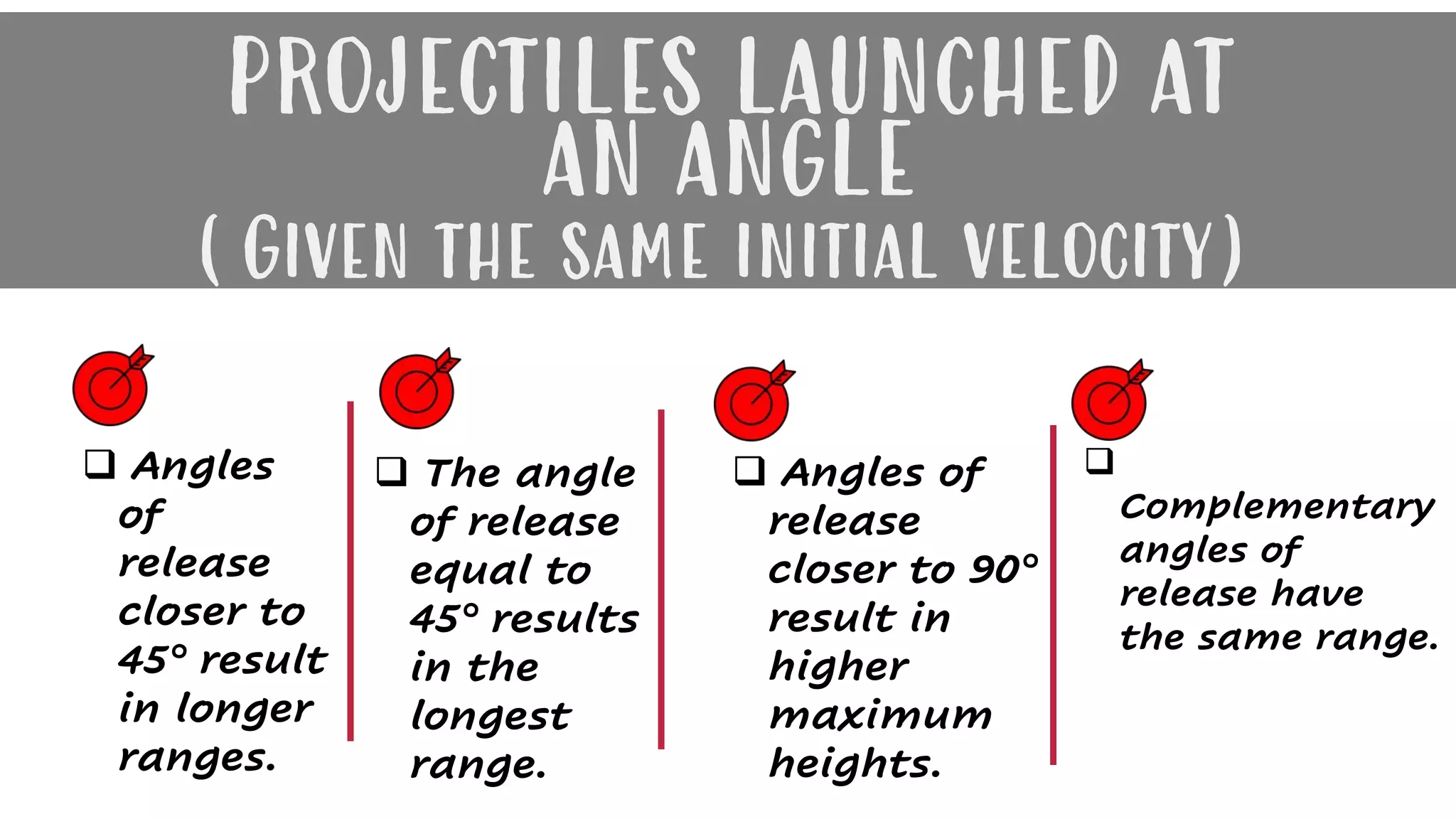 PROJECTILES LAUNCHED AT AN ANGLE
( GIVEN THE SAME INITIAL VELOCITY)

❑ Angles of release closer to 45° result in longer ranges.

❑ The angle of release equal to 45° results in the longest range.

❑ Angles of release closer to 90° result in higher maximum heights.

❑ Complementary angles of release have the same range.